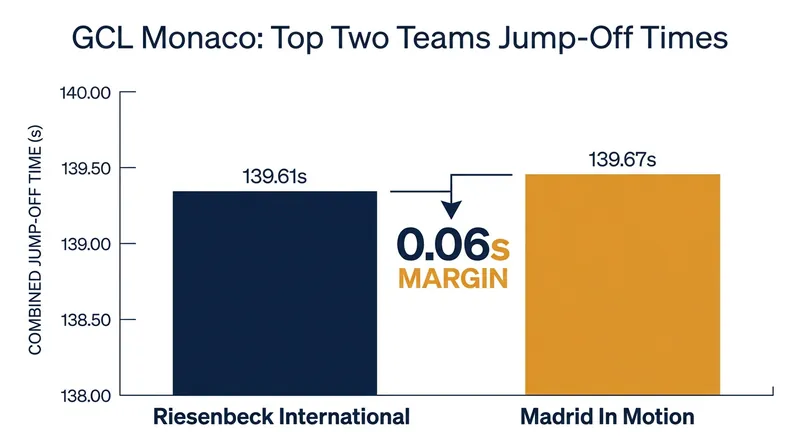 GCL Monaco: Top Two Teams Jump-Off Times

COMBINED JUMP-OFF TIME (s)

140.00
139.50
139.00
138.50
138.00

139.61s
139.67s

0.06s
MARGIN

Riesenbeck International
Madrid In Motion